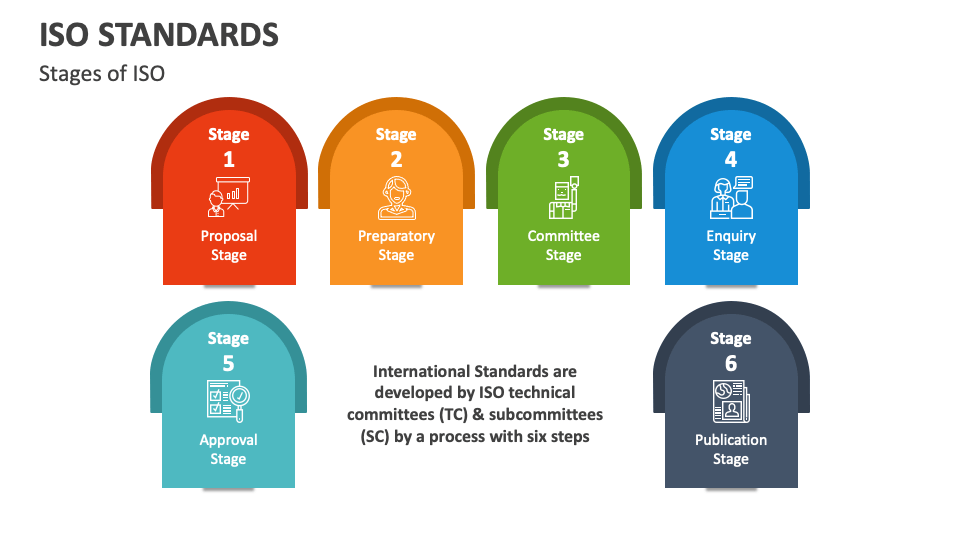 ISO STANDARDS

Stages of ISO

Stage
1
Proposal Stage

Stage
2
Preparatory Stage

Stage
3
Committee Stage

Stage
4
Enquiry Stage

Stage
5
Approval Stage

International Standards are developed by ISO technical committees (TC) & subcommittees (SC) by a process with six steps

Stage
6
Publication Stage